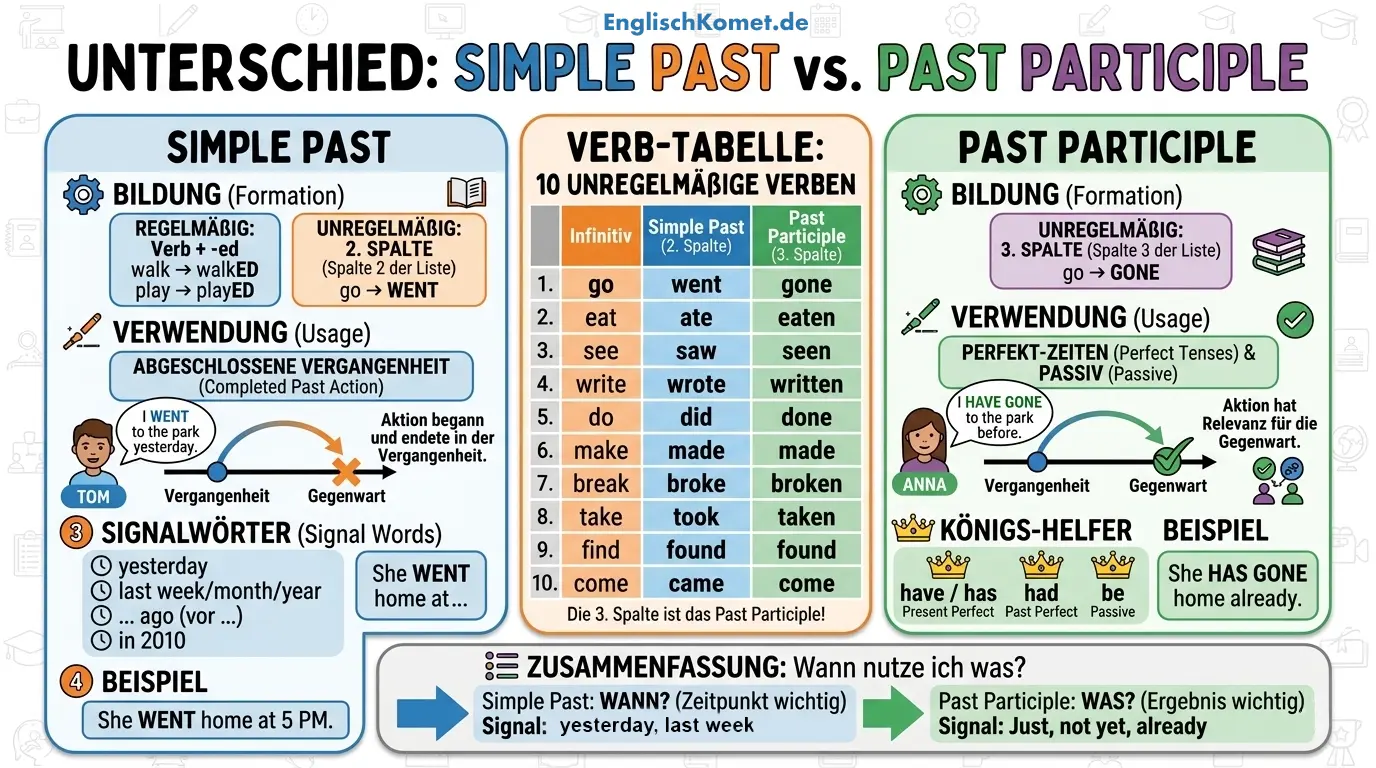 EnglischKomet.de

UNTERSCHIED: SIMPLE PAST vs. PAST PARTICIPLE

SIMPLE PAST

BILDUNG (Formation)

REGELMÄßIG:
Verb + -ed
walk → walkED
play → playED

UNREGELMÄßIG:
2. SPALTE
(Spalte 2 der Liste)
go → WENT

VERWENDUNG (Usage)

ABGESCHLOSSENE VERGANGENHEIT
(Completed Past Action)

I WENT to the park yesterday.

TOM

Vergangenheit
Gegenwart

Aktion begann und endete in der Vergangenheit.

3 SIGNALWÖRTER (Signal Words)

yesterday
last week/month/year
... ago (vor ...)
in 2010

She WENT home at...

4 BEISPIEL

She WENT home at 5 PM.

VERB-TABELLE:
10 UNREGELMÄßIGE VERBEN

| | Infinitiv | Simple Past (2. Spalte) | Past Participle (3. Spalte) |
|---|---|---|---|
| 1. | go | went | gone |
| 2. | eat | ate | eaten |
| 3. | see | saw | seen |
| 4. | write | wrote | written |
| 5. | do | did | done |
| 6. | make | made | made |
| 7. | break | broke | broken |
| 8. | take | took | taken |
| 9. | find | found | found |
| 10. | come | came | come |

Die 3. Spalte ist das Past Participle!

PAST PARTICIPLE

BILDUNG (Formation)

UNREGELMÄßIG:
3. SPALTE (Spalte 3 der Liste)
go → GONE

VERWENDUNG (Usage)

PERFEKT-ZEITEN (Perfect Tenses) &
PASSIV (Passive)

I HAVE GONE to the park before.

ANNA

Vergangenheit
Gegenwart

Aktion hat Relevanz für die Gegenwart.

KÖNIGS-HELFER

have / has
Present Perfect

had
Past Perfect

be
Passive

BEISPIEL

She HAS GONE home already.

ZUSAMMENFASSUNG: Wann nutze ich was?

Simple Past: WANN? (Zeitpunkt wichtig)
Signal: yesterday, last week

Past Participle: WAS? (Ergebnis wichtig)
Signal: Just, not yet, already